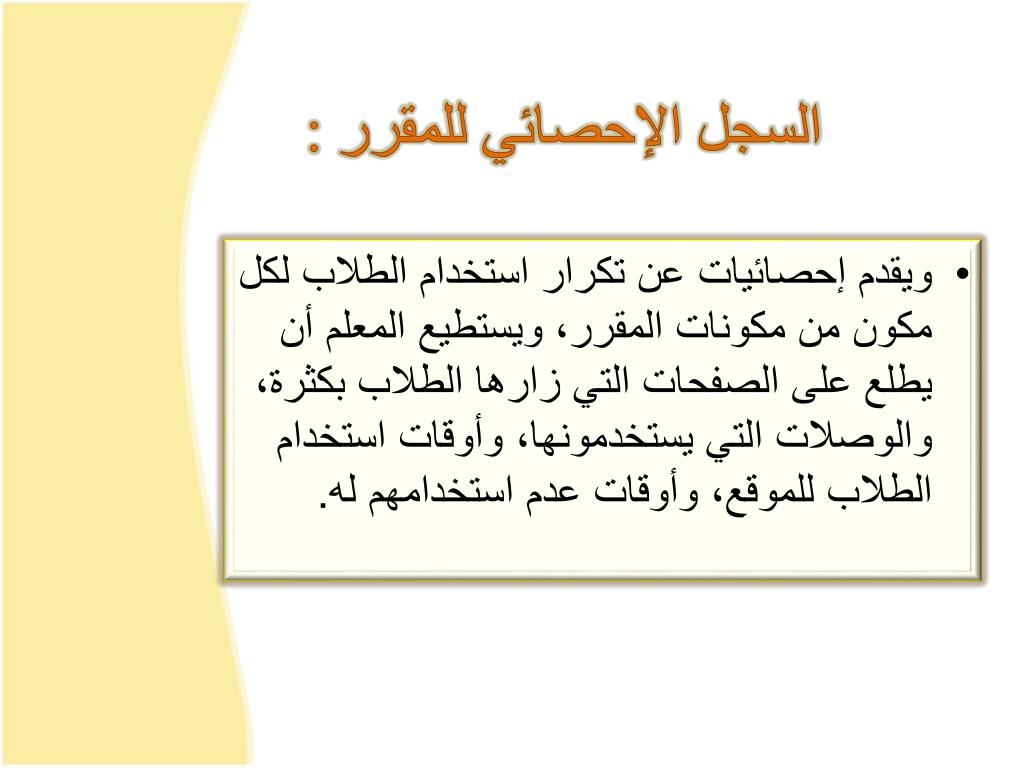 السجل الإحصائي للمقرر :

• ويقدم إحصائيات عن تكرار استخدام الطلاب لكل مكون من مكونات المقرر، ويستطيع المعلم أن يطلع على الصفحات التي زارها الطلاب بكثرة، والوصلات التي يستخدمونها، وأوقات استخدام الطلاب للموقع، وأوقات عدم استخدامهم له.